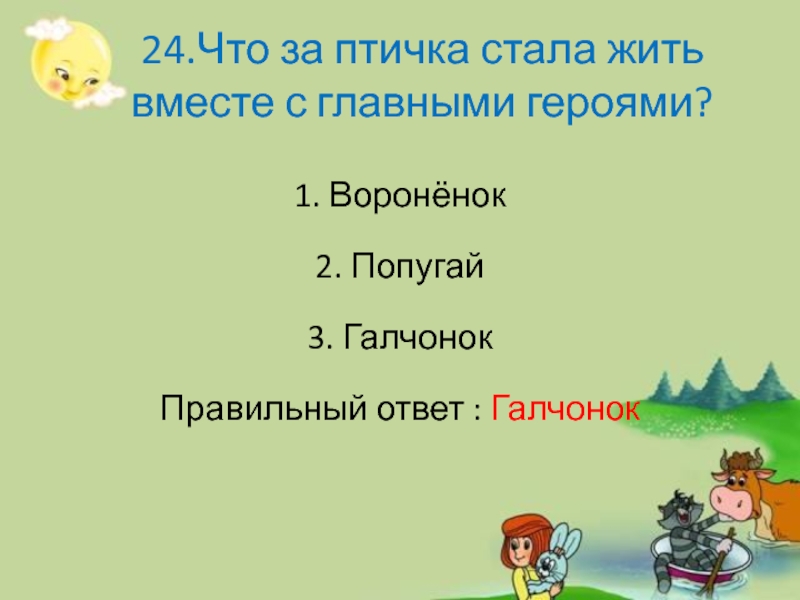 24.Что за птичка стала жить вместе с главными героями?

1. Воронёнок

2. Попугай

3. Галчонок

Правильный ответ : Галчонок